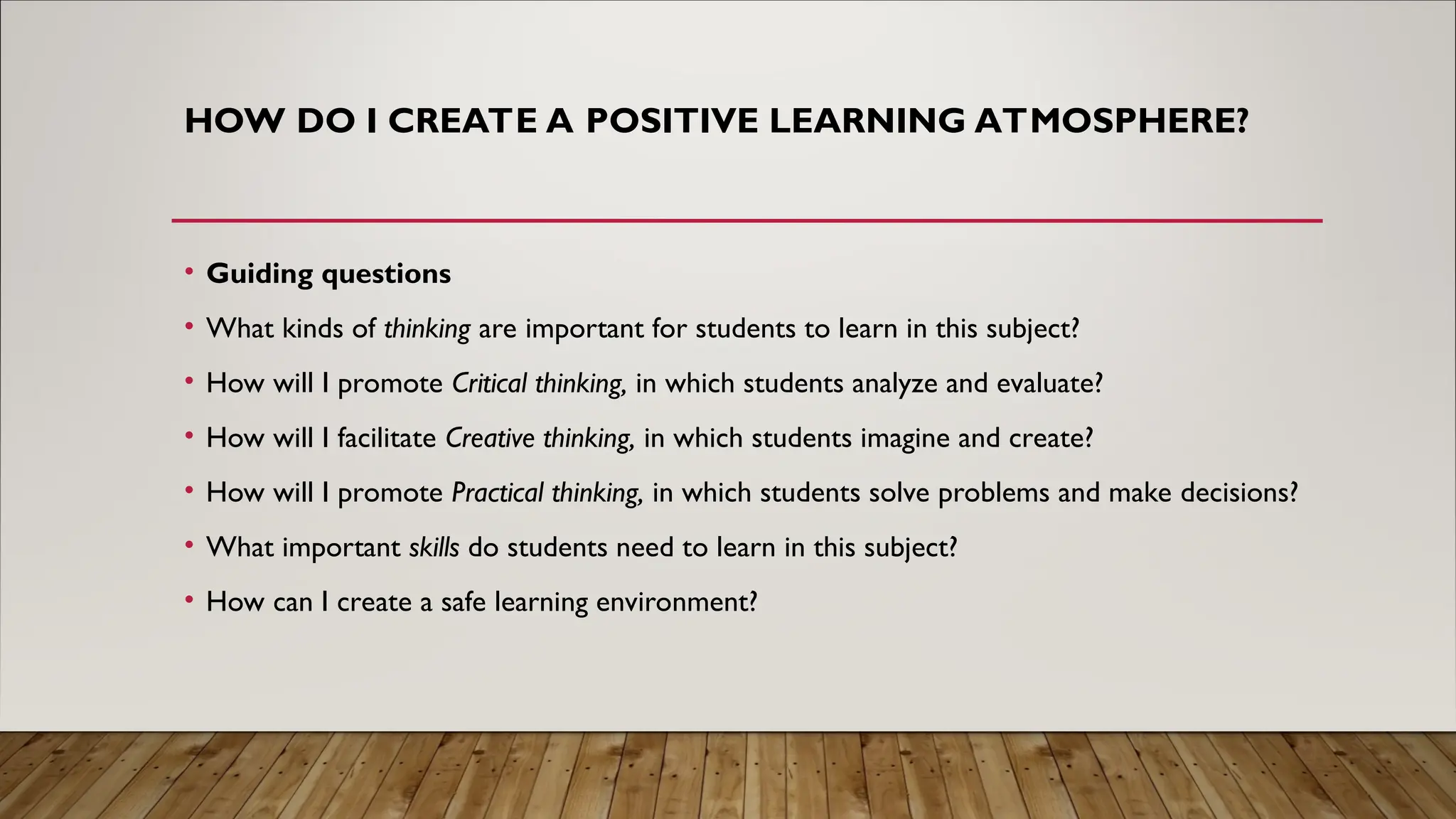 HOW DO I CREATE A POSITIVE LEARNING ATMOSPHERE?

• Guiding questions
• What kinds of thinking are important for students to learn in this subject?
• How will I promote Critical thinking, in which students analyze and evaluate?
• How will I facilitate Creative thinking, in which students imagine and create?
• How will I promote Practical thinking, in which students solve problems and make decisions?
• What important skills do students need to learn in this subject?
• How can I create a safe learning environment?